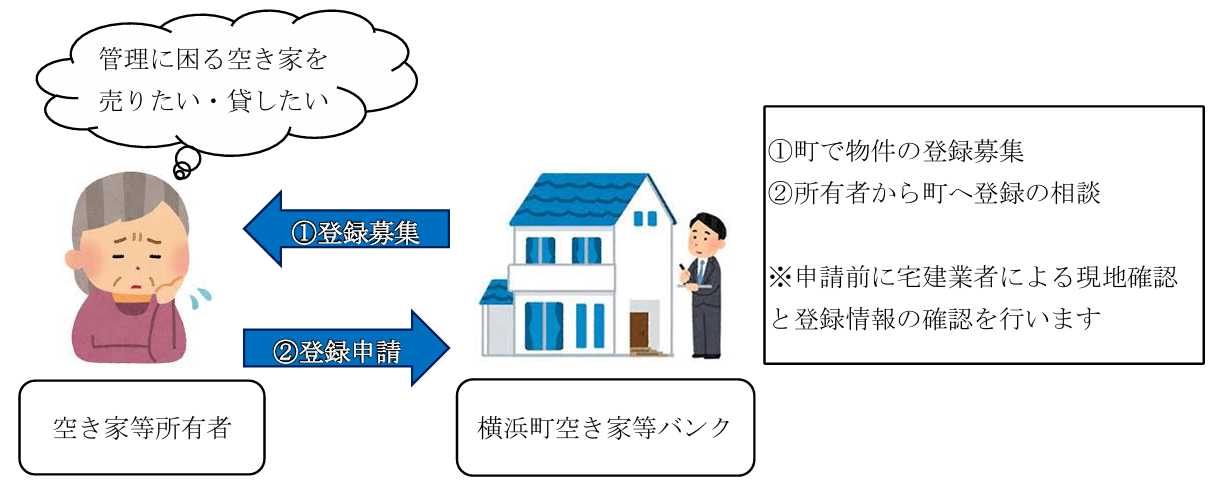 管理に困る空き家を
売りたい・貸したい

①登録募集

②登録申請

空き家等所有者

横浜町空き家等バンク

①町で物件の登録募集
②所有者から町へ登録の相談

※申請前に宅建業者による現地確認と登録情報の確認を行います